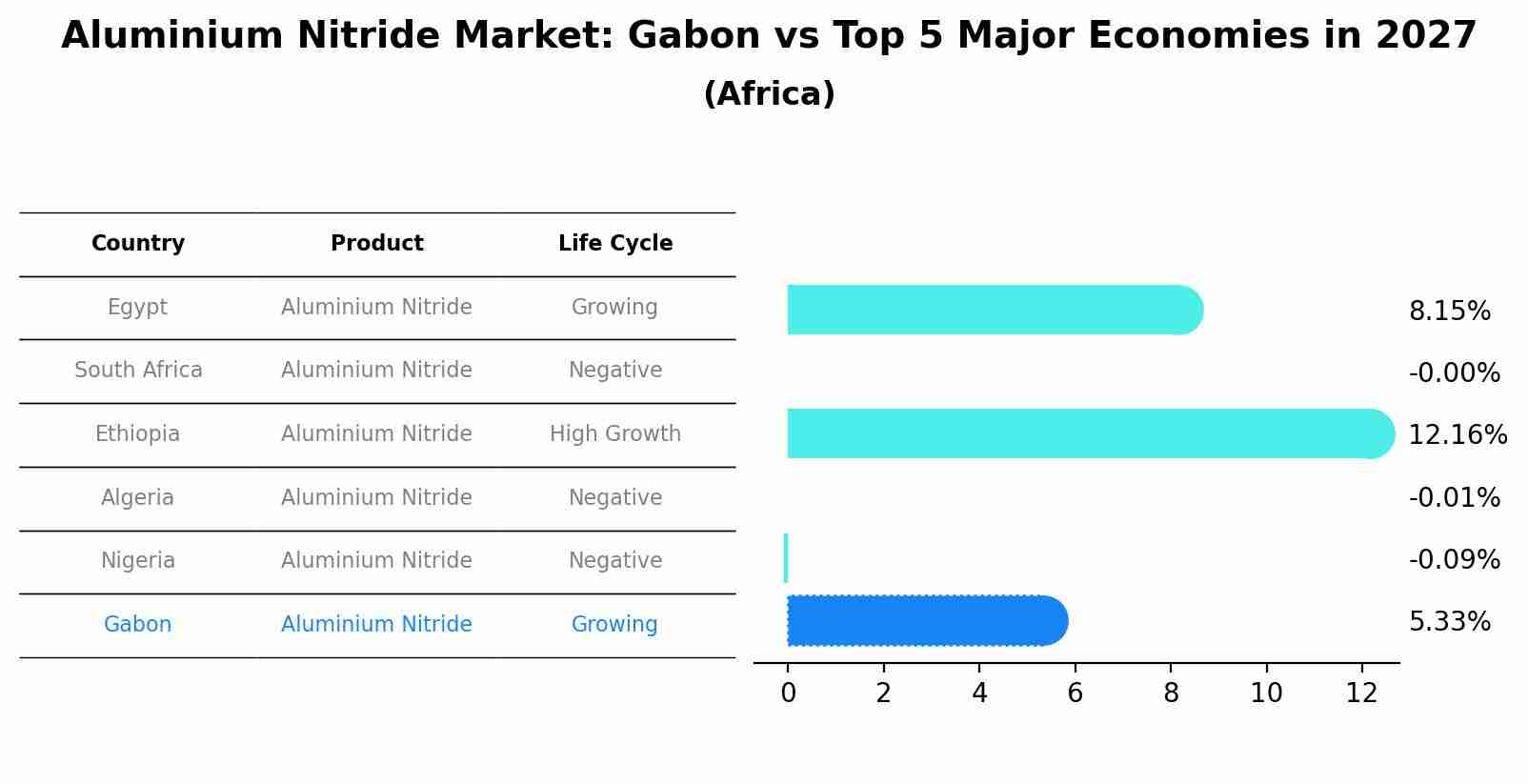 Aluminium Nitride Market: Gabon vs Top 5 Major Economies in 2027
(Africa)

| Country | Product | Life Cycle |
|---|---|---|
| Egypt | Aluminium Nitride | Growing |
| South Africa | Aluminium Nitride | Negative |
| Ethiopia | Aluminium Nitride | High Growth |
| Algeria | Aluminium Nitride | Negative |
| Nigeria | Aluminium Nitride | Negative |
| Gabon | Aluminium Nitride | Growing |

8.15%
-0.00%
12.16%
-0.01%
-0.09%
5.33%

0 2 4 6 8 10 12